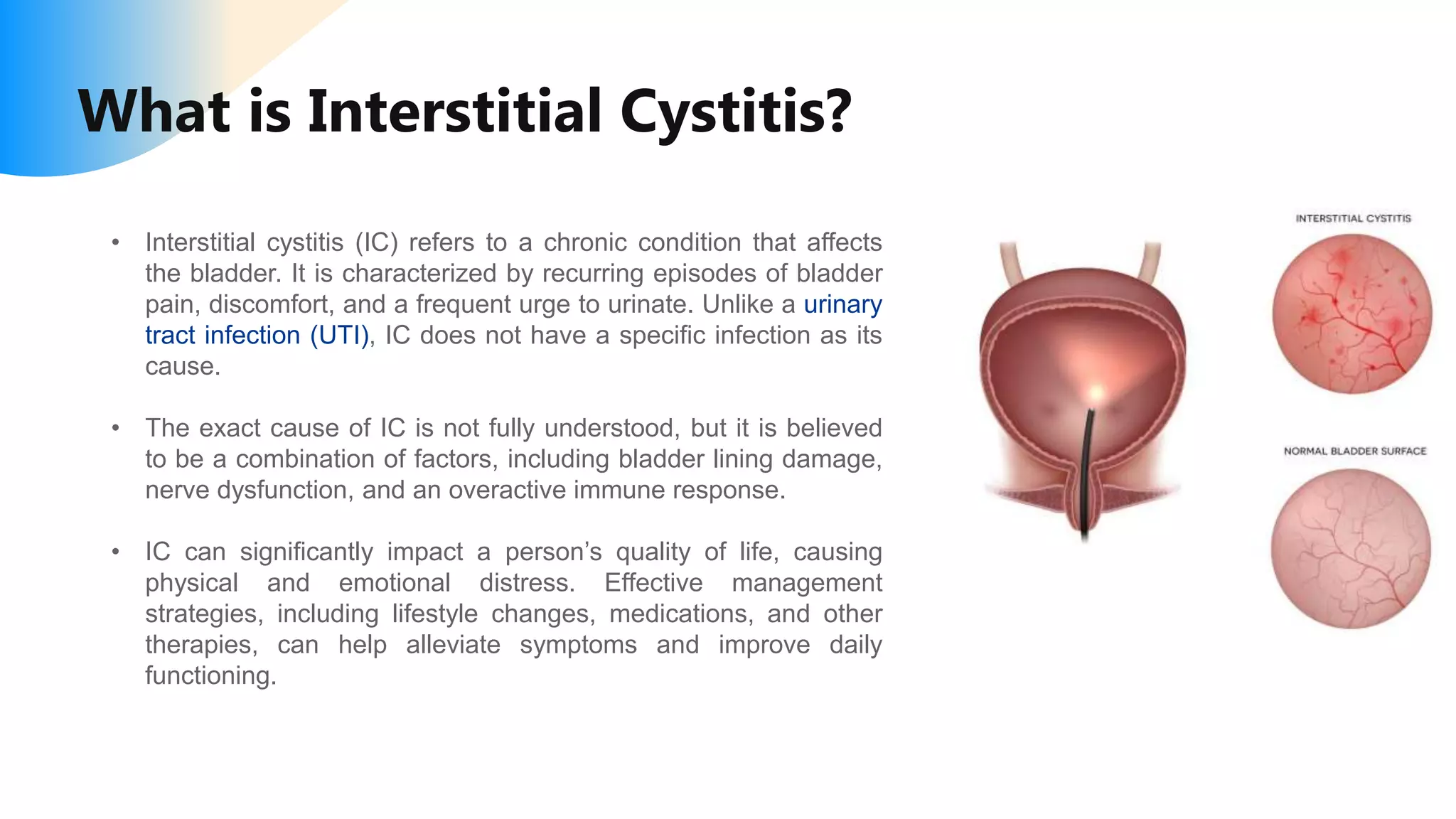 What is Interstitial Cystitis?

• Interstitial cystitis (IC) refers to a chronic condition that affects the bladder. It is characterized by recurring episodes of bladder pain, discomfort, and a frequent urge to urinate. Unlike a urinary tract infection (UTI), IC does not have a specific infection as its cause.

• The exact cause of IC is not fully understood, but it is believed to be a combination of factors, including bladder lining damage, nerve dysfunction, and an overactive immune response.

• IC can significantly impact a person's quality of life, causing physical and emotional distress. Effective management strategies, including lifestyle changes, medications, and other therapies, can help alleviate symptoms and improve daily functioning.

INTERSTITIAL CYSTITIS

NORMAL BLADDER SURFACE